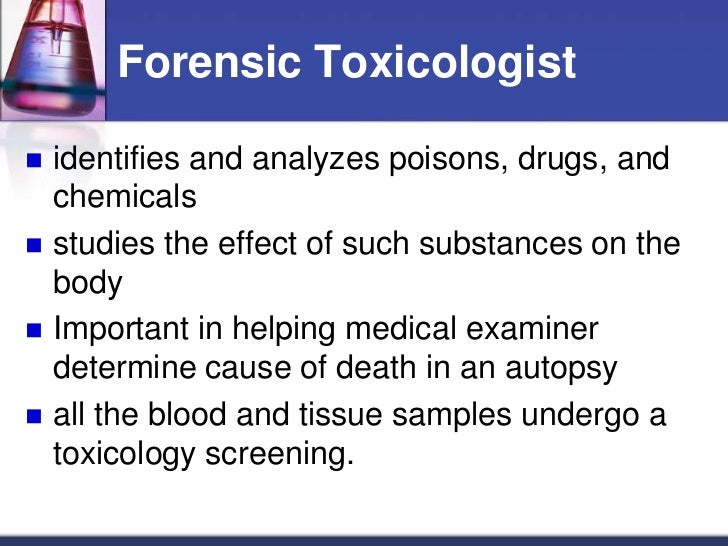 Forensic Toxicologist

- identifies and analyzes poisons, drugs, and chemicals
- studies the effect of such substances on the body
- Important in helping medical examiner determine cause of death in an autopsy
- all the blood and tissue samples undergo a toxicology screening.